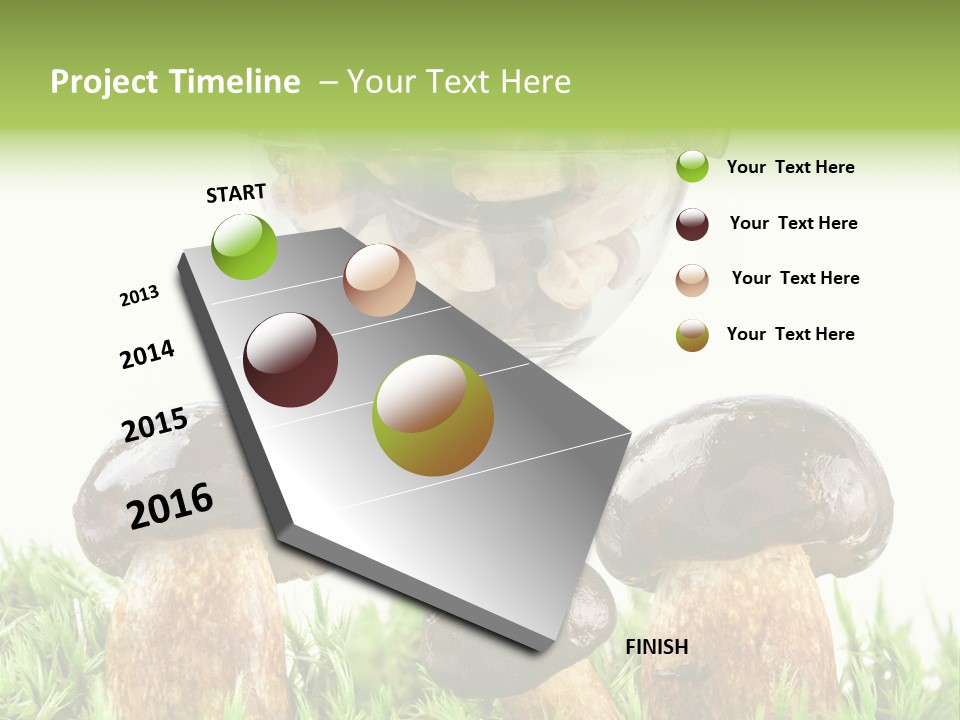 Project Timeline – Your Text Here

START

2013

2014

2015

2016

FINISH

Your Text Here

Your Text Here

Your Text Here

Your Text Here